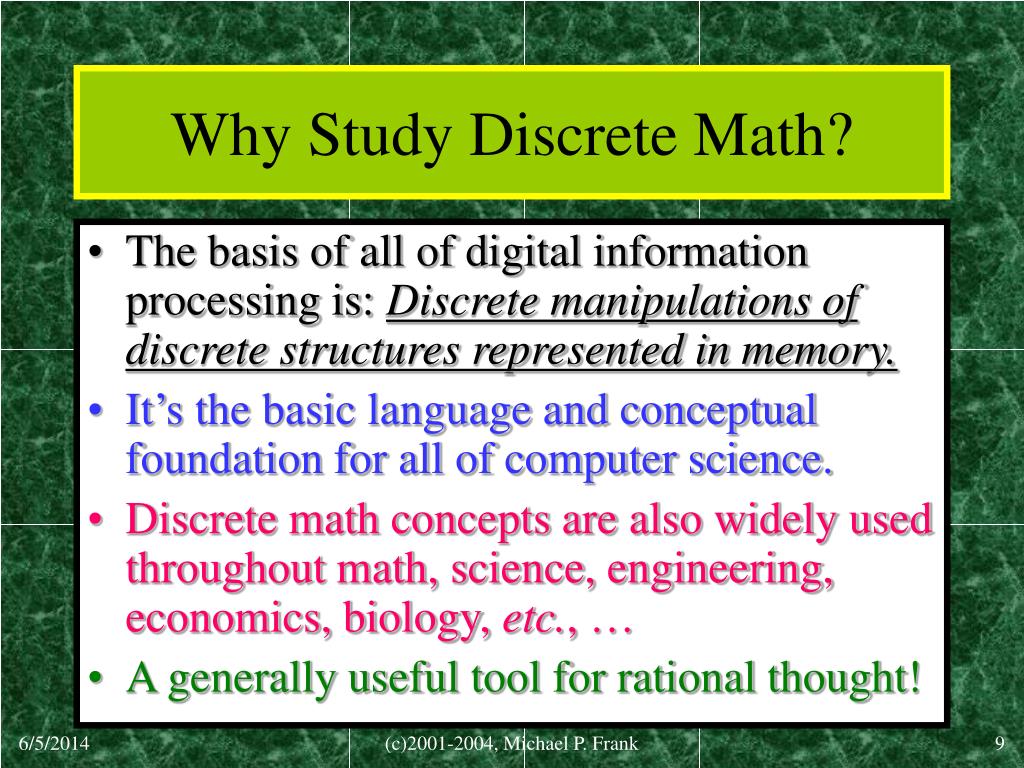 Why Study Discrete Math?

• The basis of all of digital information processing is: Discrete manipulations of discrete structures represented in memory.
• It's the basic language and conceptual foundation for all of computer science.
• Discrete math concepts are also widely used throughout math, science, engineering, economics, biology, etc., …
• A generally useful tool for rational thought!

6/5/2014 (c)2001-2004, Michael P. Frank 9